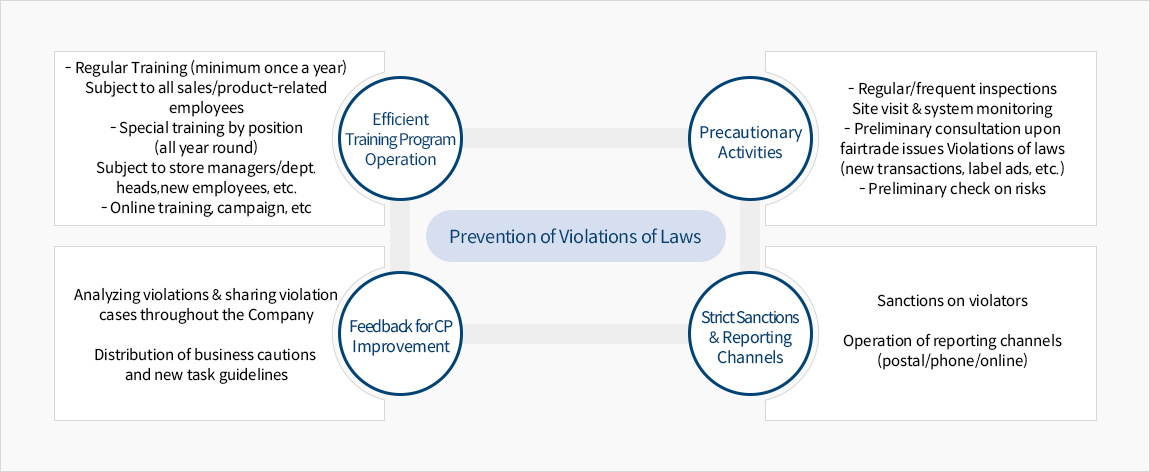 - Regular Training (minimum once a year)
Subject to all sales/product-related employees
- Special training by position (all year round)
Subject to store managers/dept. heads,new employees, etc.
- Online training, campaign, etc

Efficient Training Program Operation

Precautionary Activities

- Regular/frequent inspections
Site visit & system monitoring
- Preliminary consultation upon fairtrade issues Violations of laws (new transactions, label ads, etc.)
- Preliminary check on risks

Prevention of Violations of Laws

Analyzing violations & sharing violation cases throughout the Company

Distribution of business cautions and new task guidelines

Feedback for CP Improvement

Strict Sanctions & Reporting Channels

Sanctions on violators

Operation of reporting channels (postal/phone/online)